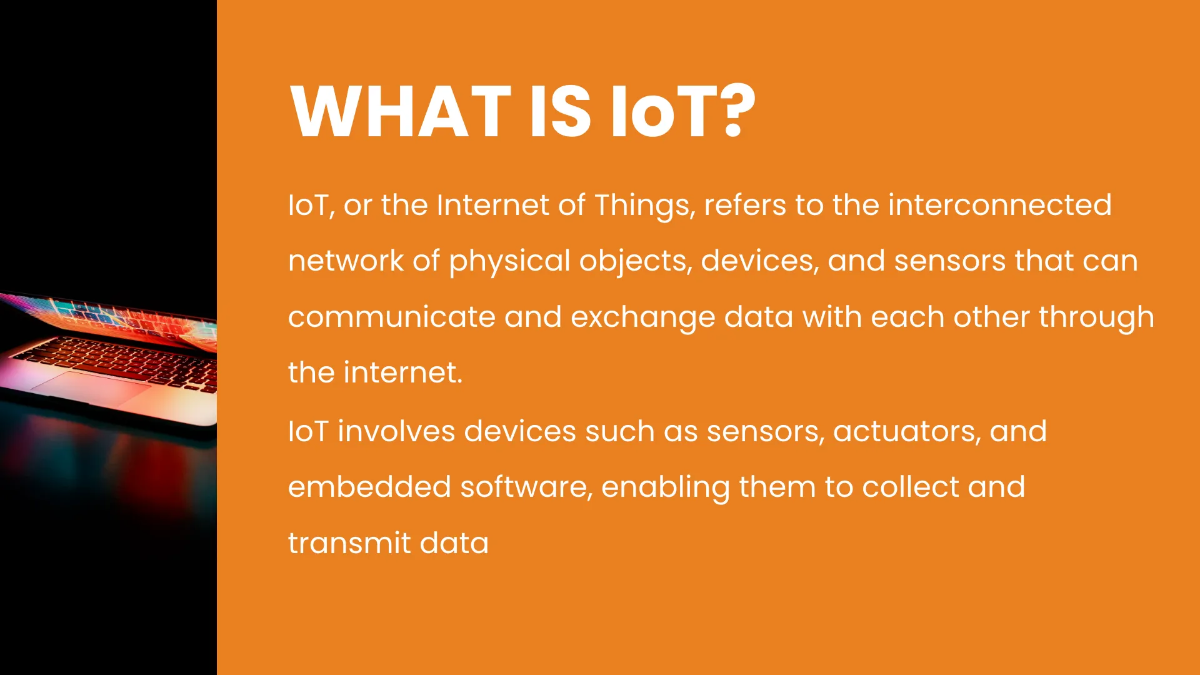 WHAT IS IoT?

IoT, or the Internet of Things, refers to the interconnected network of physical objects, devices, and sensors that can communicate and exchange data with each other through the internet.
IoT involves devices such as sensors, actuators, and embedded software, enabling them to collect and transmit data